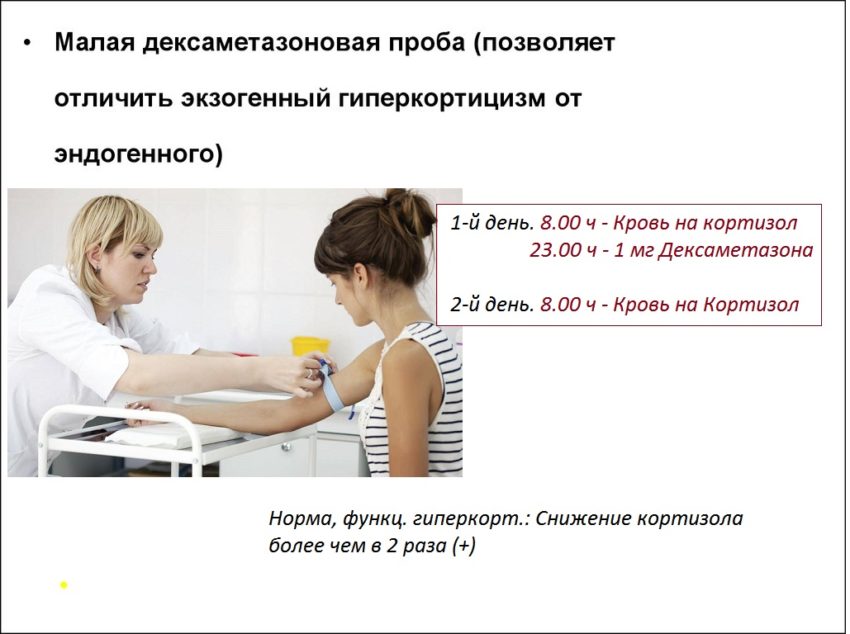 • Малая дексаметазоновая проба (позволяет отличить экзогенный гиперкортицизм от эндогенного)

1-й день. 8.00 ч - Кровь на кортизол
23.00 ч - 1 мг Дексаметазона

2-й день. 8.00 ч - Кровь на Кортизол

Норма, функц. гиперкорт.: Снижение кортизола более чем в 2 раза (+)